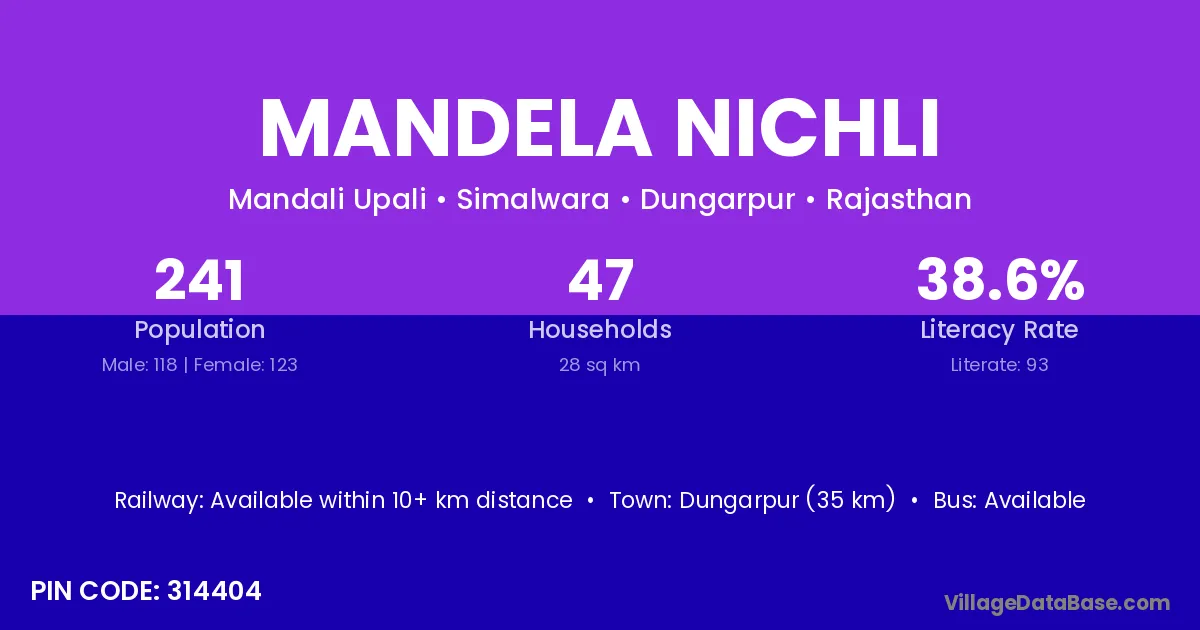 MANDELA NICHLI

Mandali Upali • Simalwara • Dungarpur • Rajasthan

241
Population
Male: 118 | Female: 123

47
Households
28 sq km

38.6%
Literacy Rate
Literate: 93

Railway: Available within 10+ km distance • Town: Dungarpur (35 km) • Bus: Available

PIN CODE: 314404

VillageDataBase.com